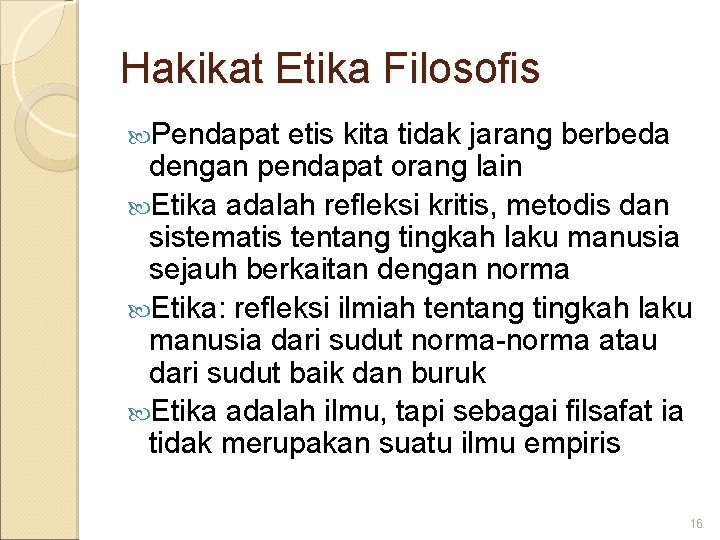 Hakikat Etika Filosofis

Pendapat etis kita tidak jarang berbeda dengan pendapat orang lain

Etika adalah refleksi kritis, metodis dan sistematis tentang tingkah laku manusia sejauh berkaitan dengan norma

Etika: refleksi ilmiah tentang tingkah laku manusia dari sudut norma-norma atau dari sudut baik dan buruk

Etika adalah ilmu, tapi sebagai filsafat ia tidak merupakan suatu ilmu empiris

16